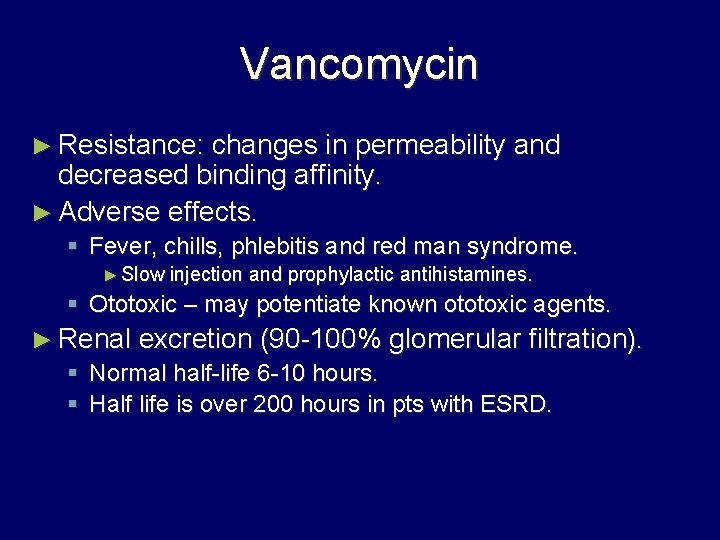 Vancomycin

► Resistance: changes in permeability and decreased binding affinity.

► Adverse effects.

▪ Fever, chills, phlebitis and red man syndrome.

► Slow injection and prophylactic antihistamines.

▪ Ototoxic – may potentiate known ototoxic agents.

► Renal excretion (90-100% glomerular filtration).

▪ Normal half-life 6-10 hours.

▪ Half life is over 200 hours in pts with ESRD.